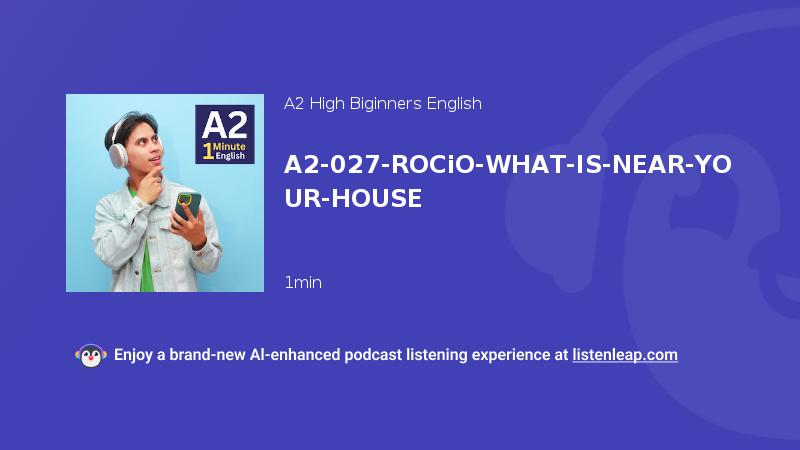 A2
1 Minute English

A2 High Biginners English

A2-027-ROCiO-WHAT-IS-NEAR-YOUR-HOUSE

1min

Enjoy a brand-new AI-enhanced podcast listening experience at listenleap.com